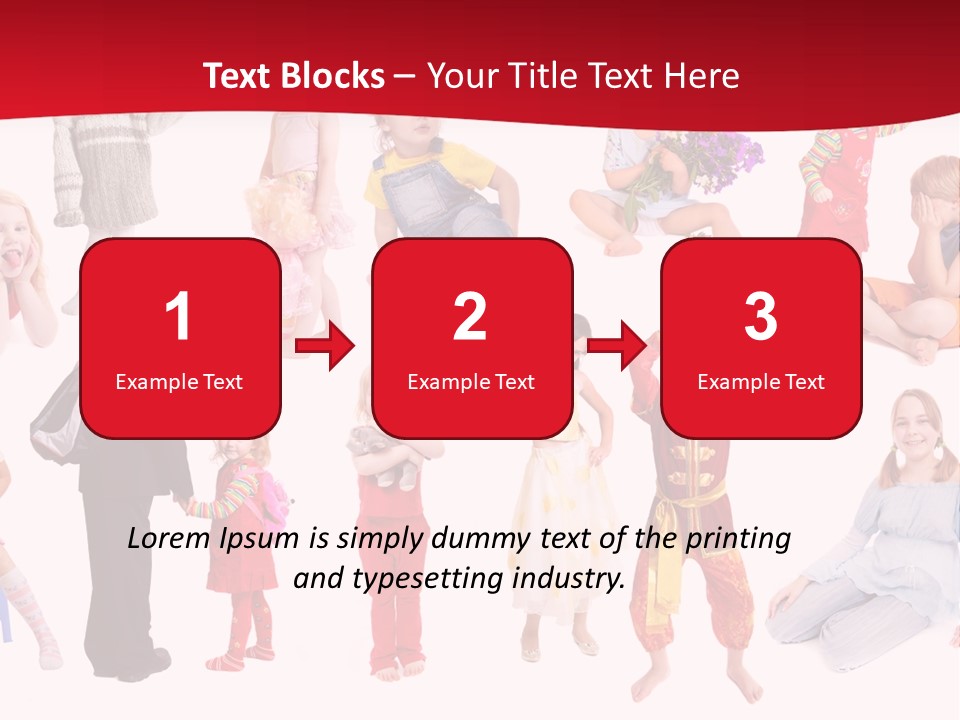 Text Blocks – Your Title Text Here

1
Example Text

2
Example Text

3
Example Text

Lorem Ipsum is simply dummy text of the printing and typesetting industry.